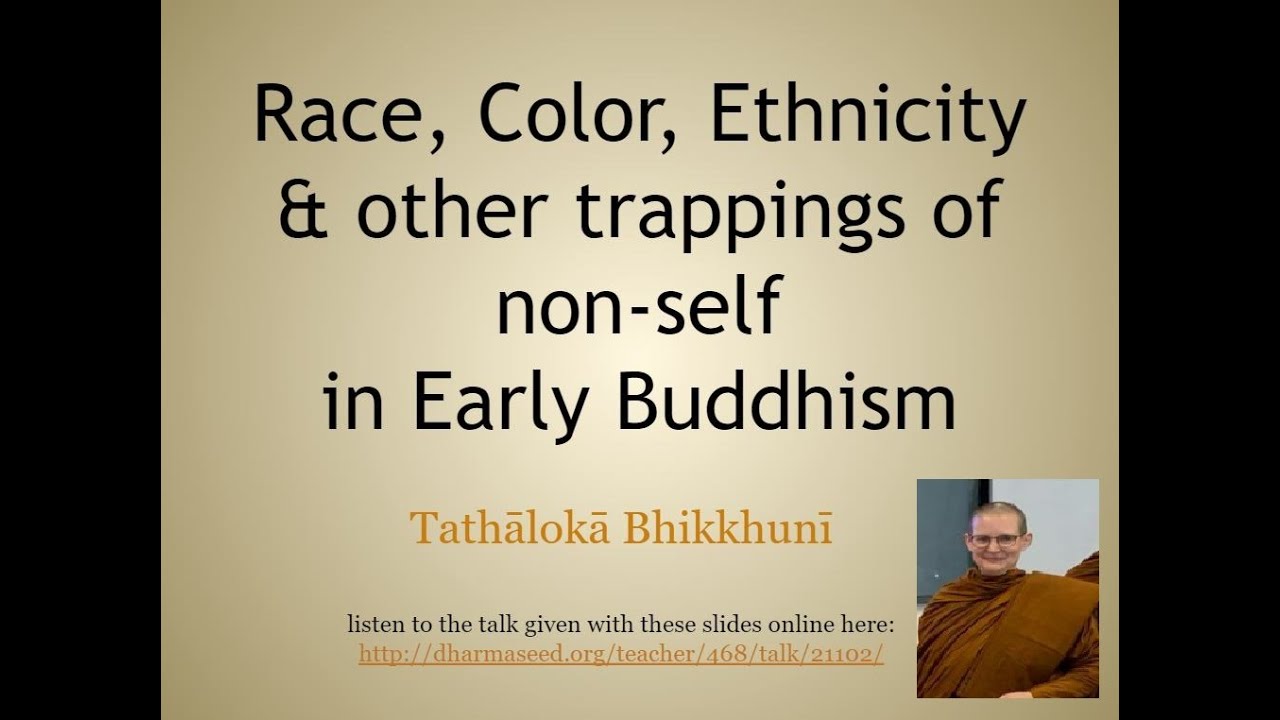 Race, Color, Ethnicity & other trappings of non-self in Early Buddhism

Tathālokā Bhikkhunī

listen to the talk given with these slides online here:
http://dharmaseed.org/teacher/468/talk/21102/